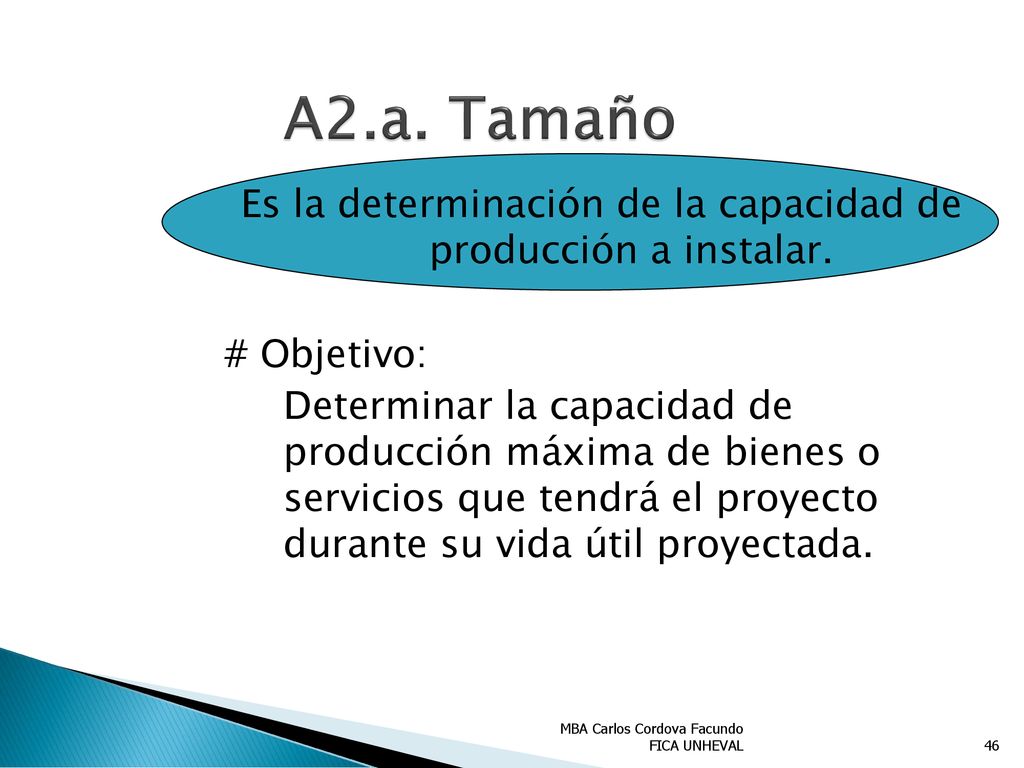 A2.a. Tamaño

Es la determinación de la capacidad de producción a instalar.

# Objetivo:

Determinar la capacidad de producción máxima de bienes o servicios que tendrá el proyecto durante su vida útil proyectada.

MBA Carlos Cordova Facundo
FICA UNHEVAL

46